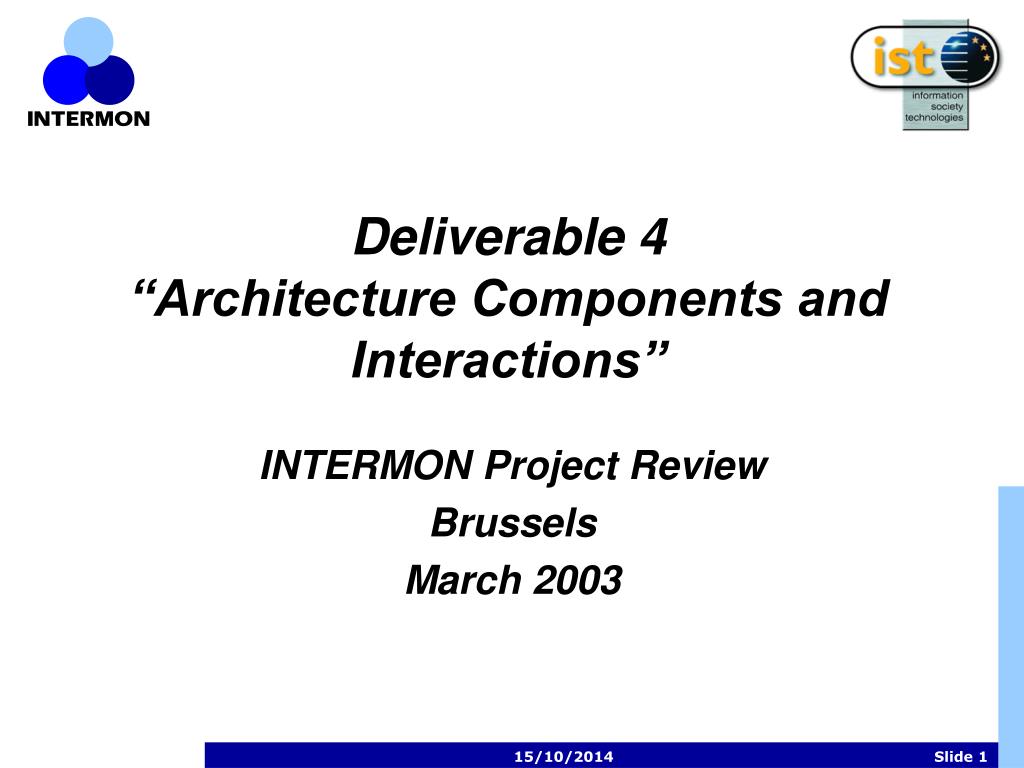 INTERMON

ist
information society technologies

Deliverable 4
“Architecture Components and Interactions”

INTERMON Project Review
Brussels
March 2003

15/10/2014

Slide 1